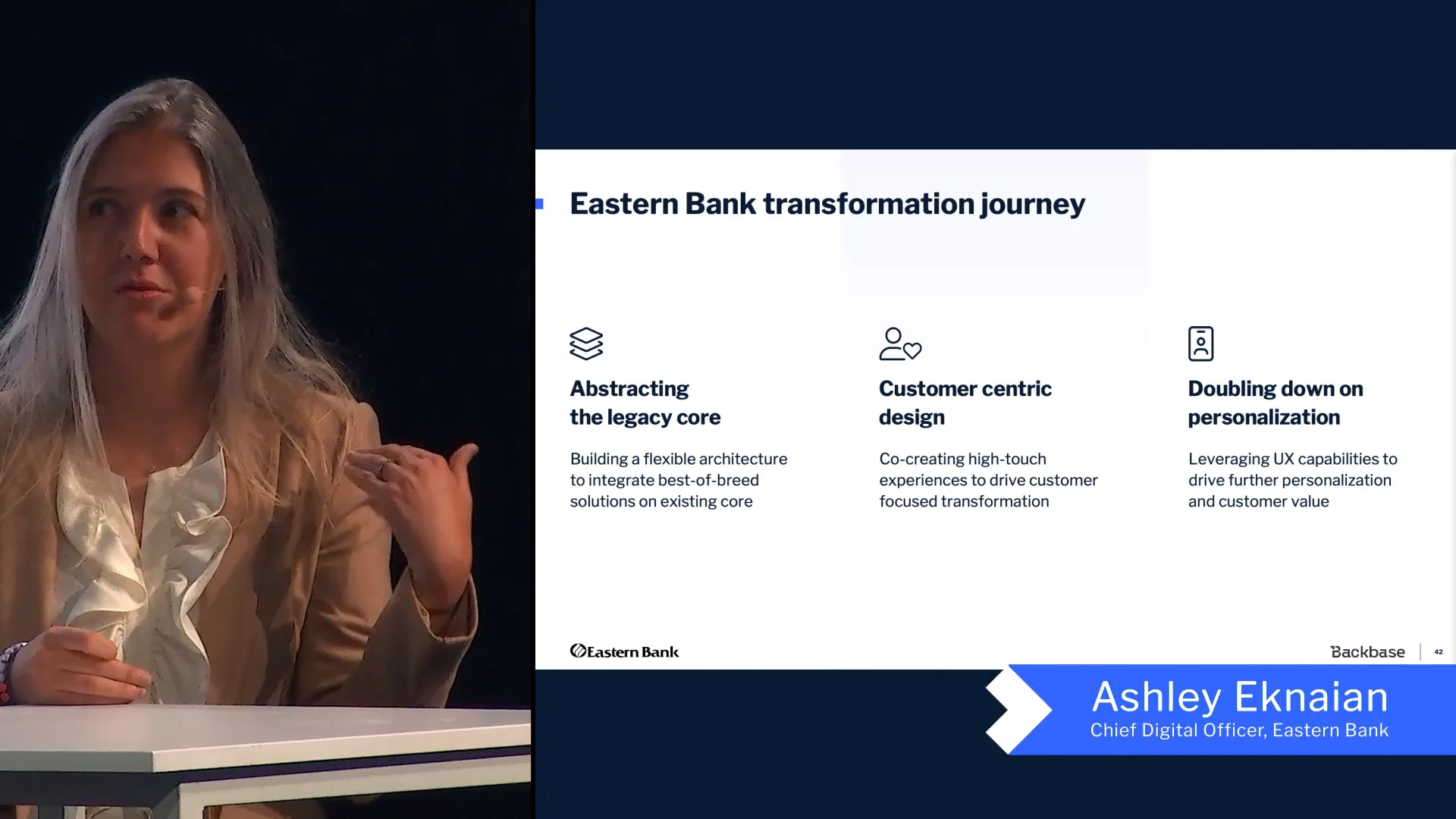 Eastern Bank transformation journey

Abstracting the legacy core

Building a flexible architecture to integrate best-of-breed solutions on existing core

Customer centric design

Co-creating high-touch experiences to drive customer focused transformation

Doubling down on personalization

Leveraging UX capabilities to drive further personalization and customer value

Eastern Bank

Backbase | 42

Ashley Eknaian
Chief Digital Officer, Eastern Bank